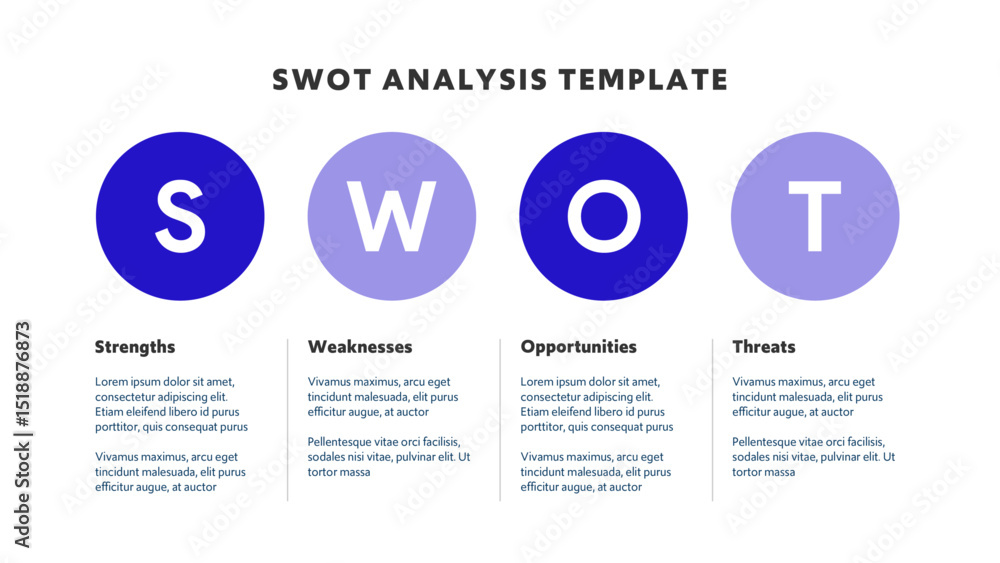 SWOT ANALYSIS TEMPLATE

S

W

O

T

Strengths

Lorem ipsum dolor sit amet, consectetur adipiscing elit. Etiam eleifend libero id purus porttitor, quis consequat purus

Vivamus maximus, arcu eget tincidunt malesuada, elit purus efficitur augue, at auctor

Weaknesses

Vivamus maximus, arcu eget tincidunt malesuada, elit purus efficitur augue, at auctor

Pellentesque vitae orci facilisis, sodales nisi vitae, pulvinar elit. Ut tortor massa

Opportunities

Lorem ipsum dolor sit amet, consectetur adipiscing elit. Etiam eleifend libero id purus porttitor, quis consequat purus

Vivamus maximus, arcu eget tincidunt malesuada, elit purus efficitur augue, at auctor

Threats

Vivamus maximus, arcu eget tincidunt malesuada, elit purus efficitur augue, at auctor

Pellentesque vitae orci facilisis, sodales nisi vitae, pulvinar elit. Ut tortor massa

Adobe Stock | #1518876873